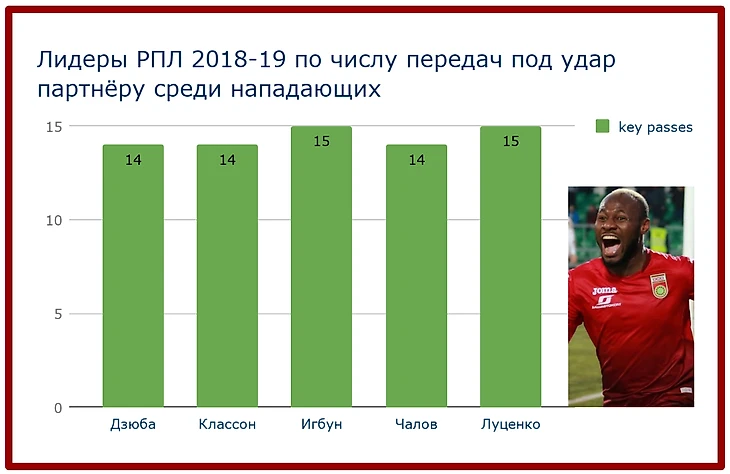 Лидеры РПЛ 2018-19 по числу передач под удар партнёру среди нападающих

key passes

15
10
5
0

14
14
15
14
15

Дзюба
Классон
Игбун
Чалов
Луценко

joma